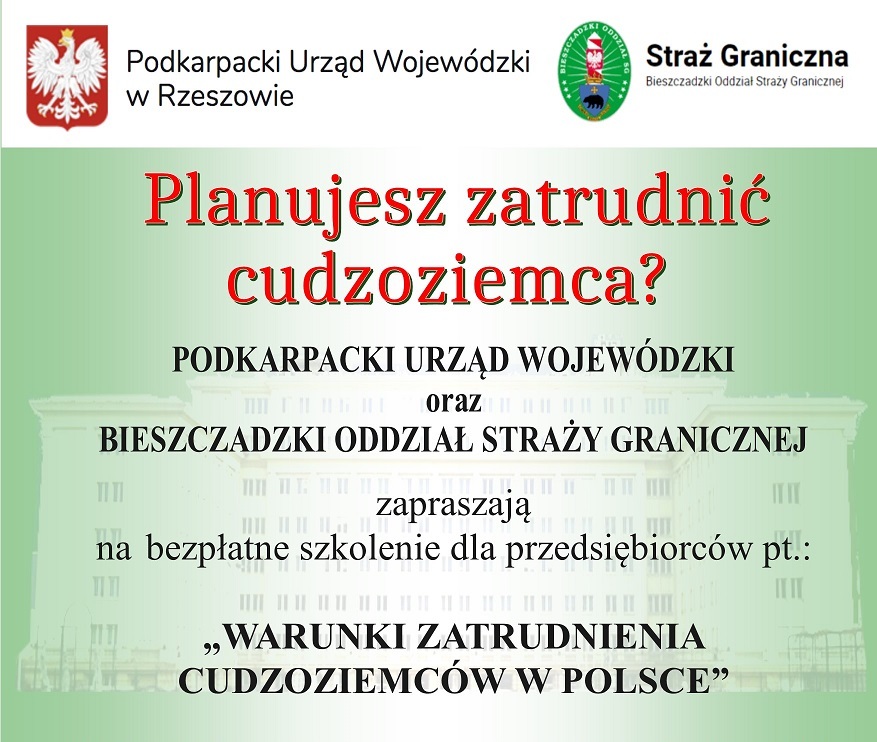 Podkarpacki Urząd Wojewódzki w Rzeszowie

BIESZCZADZKI ODDZIAŁ SG

Straż Graniczna
Bieszczadzki Oddział Straży Granicznej

Planujesz zatrudnić cudzoziemca?

PODKARPACKI URZĄD WOJEWÓDZKI
oraz
BIESZCZADZKI ODDZIAŁ STRAŻY GRANICZNEJ

zapraszają
na bezpłatne szkolenie dla przedsiębiorców pt.:

„WARUNKI ZATRUDNIENIA CUDZOZIEMCÓW W POLSCE”